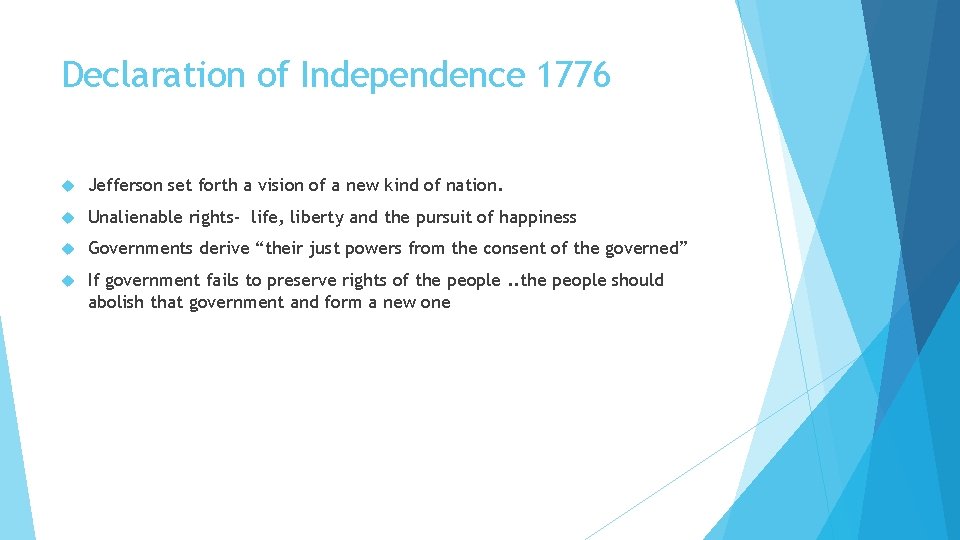 Declaration of Independence 1776

Jefferson set forth a vision of a new kind of nation.

Unalienable rights- life, liberty and the pursuit of happiness

Governments derive “their just powers from the consent of the governed”

If government fails to preserve rights of the people ..the people should abolish that government and form a new one